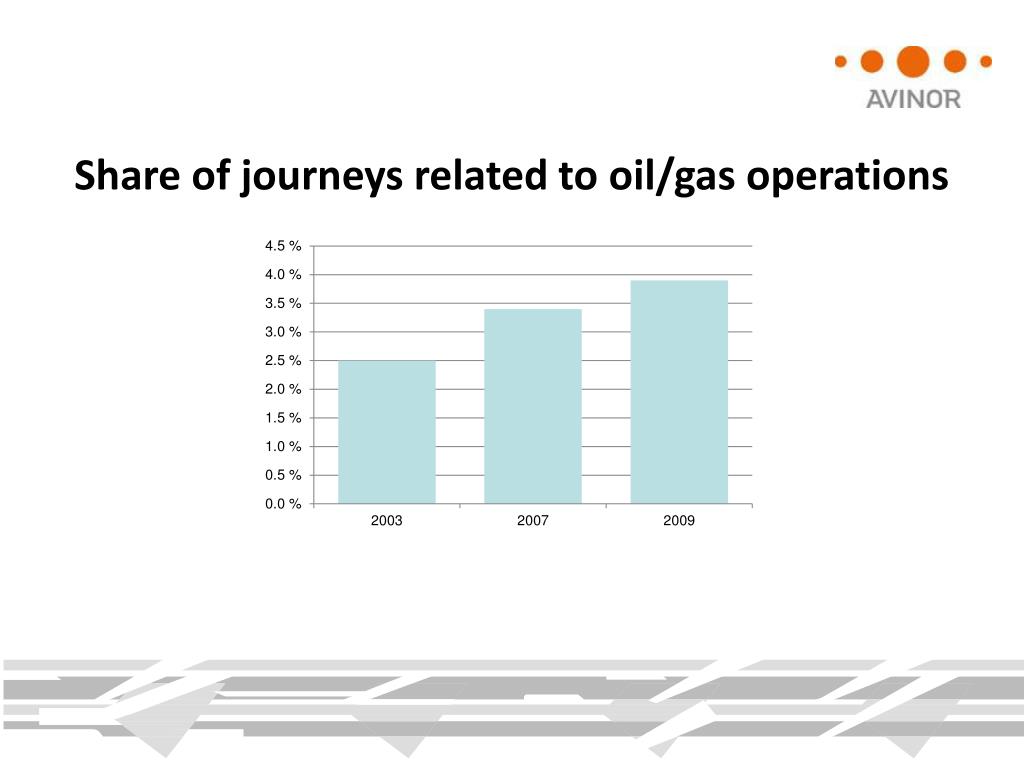 AVINOR

Share of journeys related to oil/gas operations

4.5 %
4.0 %
3.5 %
3.0 %
2.5 %
2.0 %
1.5 %
1.0 %
0.5 %
0.0 %

2003
2007
2009